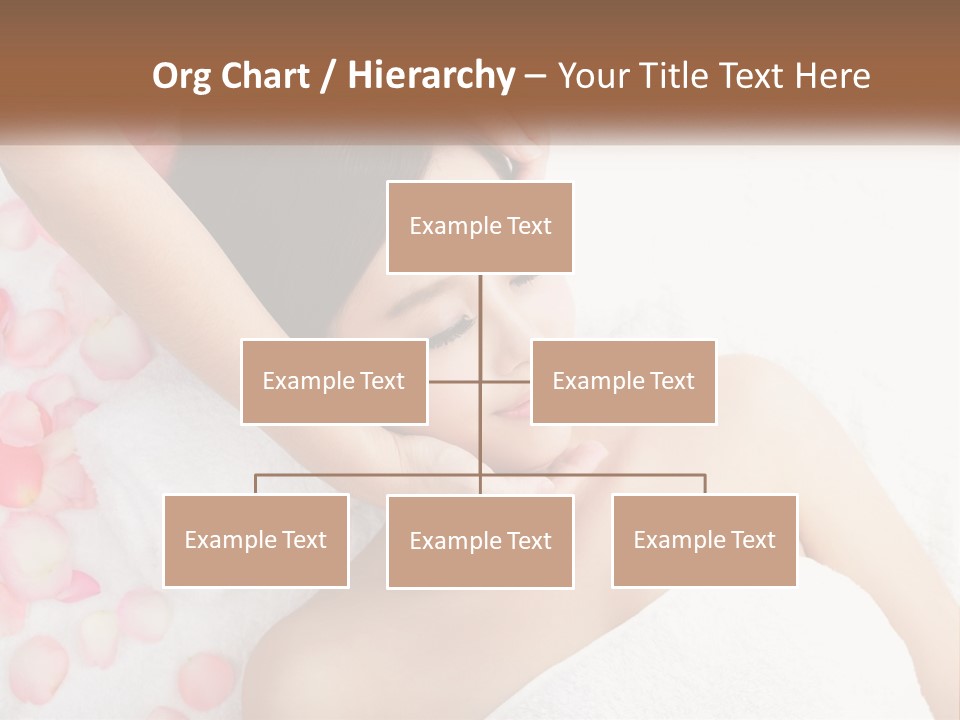 Org Chart / Hierarchy – Your Title Text Here

Example Text

Example Text

Example Text

Example Text

Example Text

Example Text